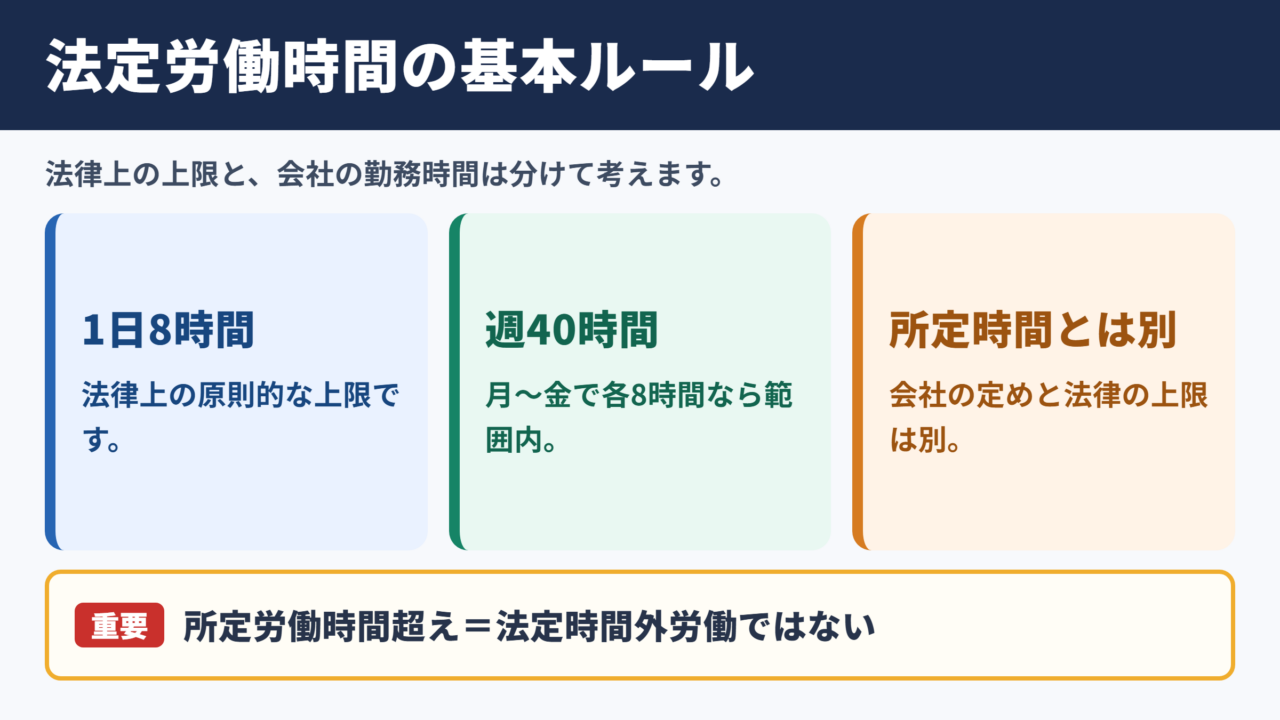 法定労働時間の基本ルール

法律上の上限と、会社の勤務時間は分けて考えます。

1日8時間

法律上の原則的な上限です。

週40時間

月〜金で各8時間なら範囲内。

所定時間とは別

会社の定めと法律の上限は別。

重要 所定労働時間超え＝法定時間外労働ではない